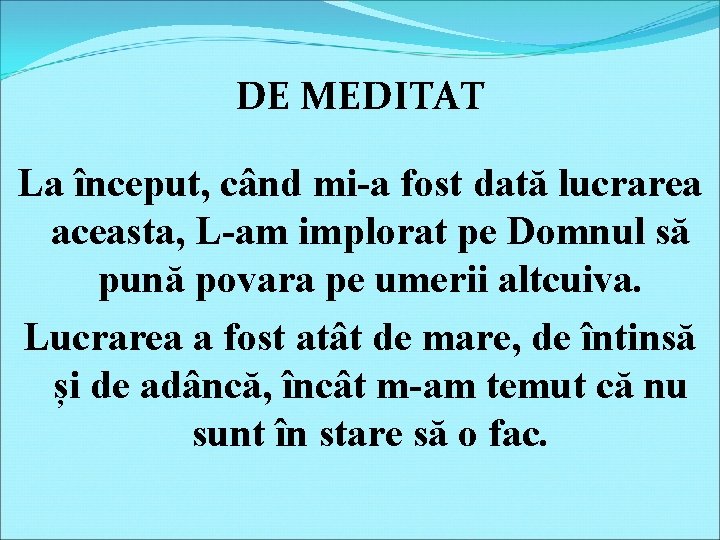 DE MEDITAT

La început, când mi-a fost dată lucrarea aceasta, L-am implorat pe Domnul să pună povara pe umerii altcuiva.

Lucrarea a fost atât de mare, de întinsă și de adâncă, încât m-am temut că nu sunt în stare să o fac.